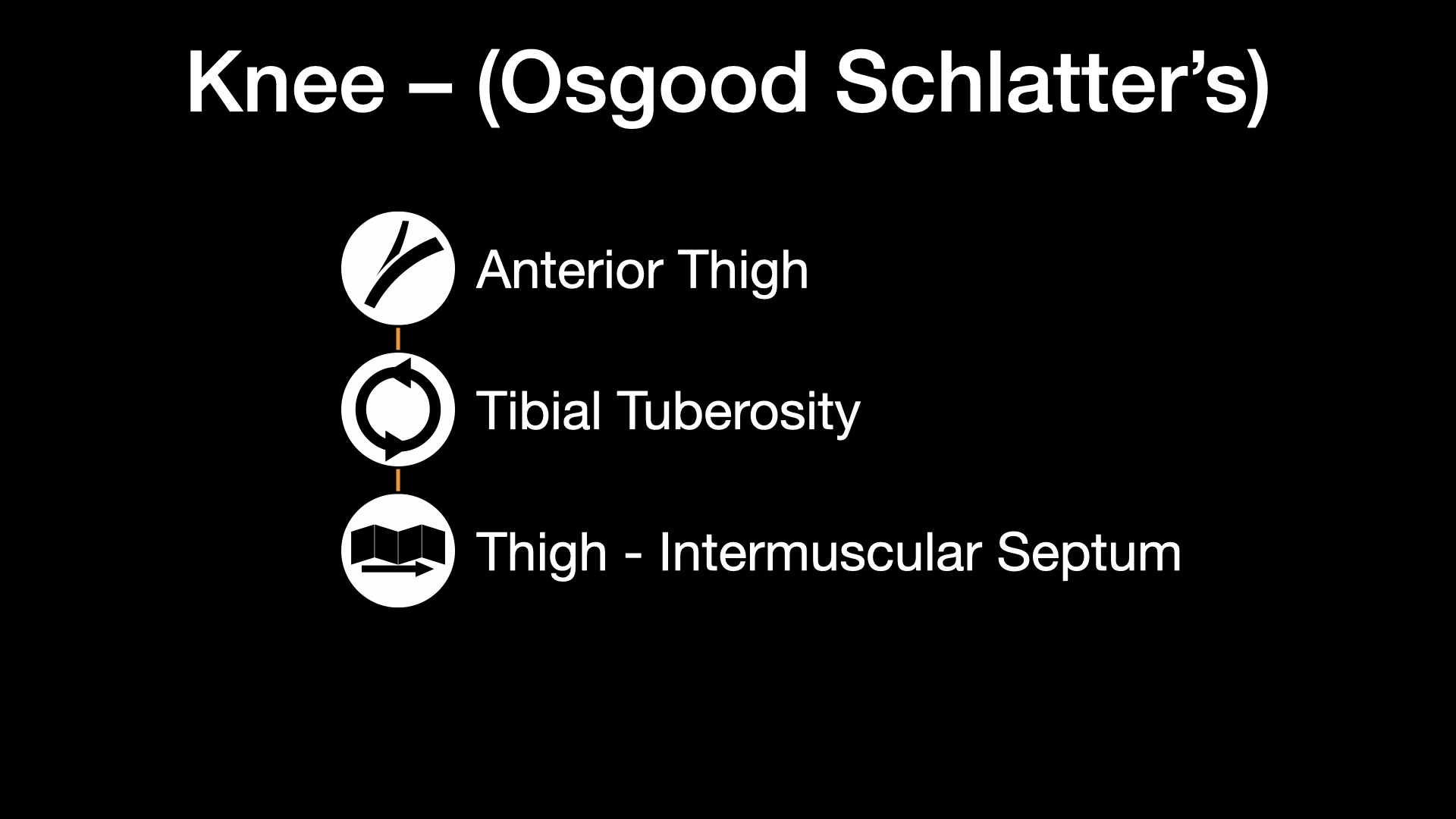 Knee – (Osgood Schlatter’s)

Anterior Thigh

Tibial Tuberosity

Thigh - Intermuscular Septum